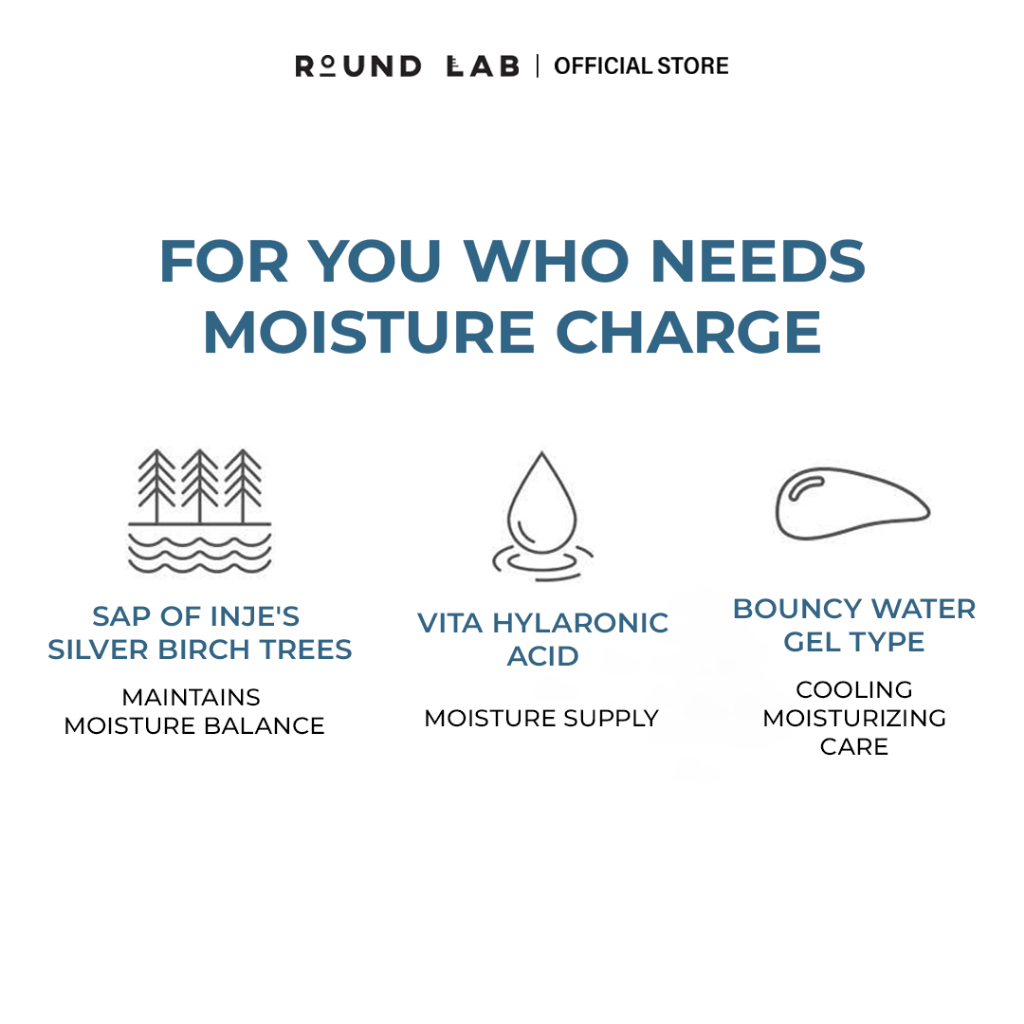 ROUND LAB | OFFICIAL STORE

FOR YOU WHO NEEDS MOISTURE CHARGE

SAP OF INJE'S SILVER BIRCH TREES

MAINTAINS MOISTURE BALANCE

VITA HYLARONIC ACID

MOISTURE SUPPLY

BOUNCY WATER GEL TYPE

COOLING MOISTURIZING CARE